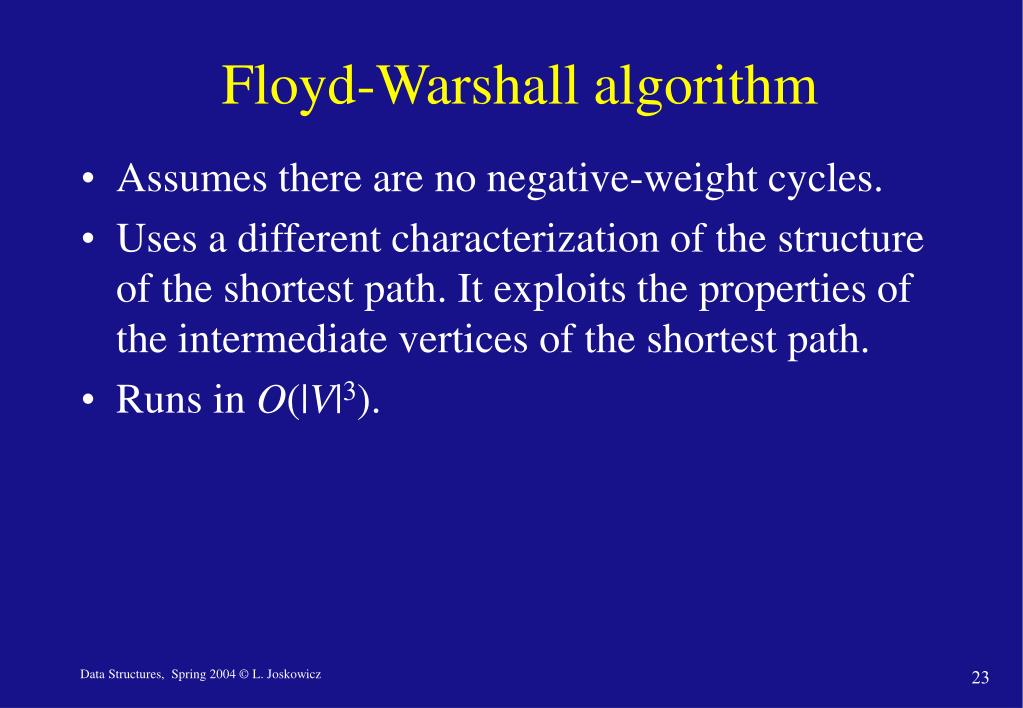 Floyd-Warshall algorithm

• Assumes there are no negative-weight cycles.

• Uses a different characterization of the structure of the shortest path. It exploits the properties of the intermediate vertices of the shortest path.

• Runs in $O(|V|^3)$.

Data Structures, Spring 2004 © L. Joskowicz

23